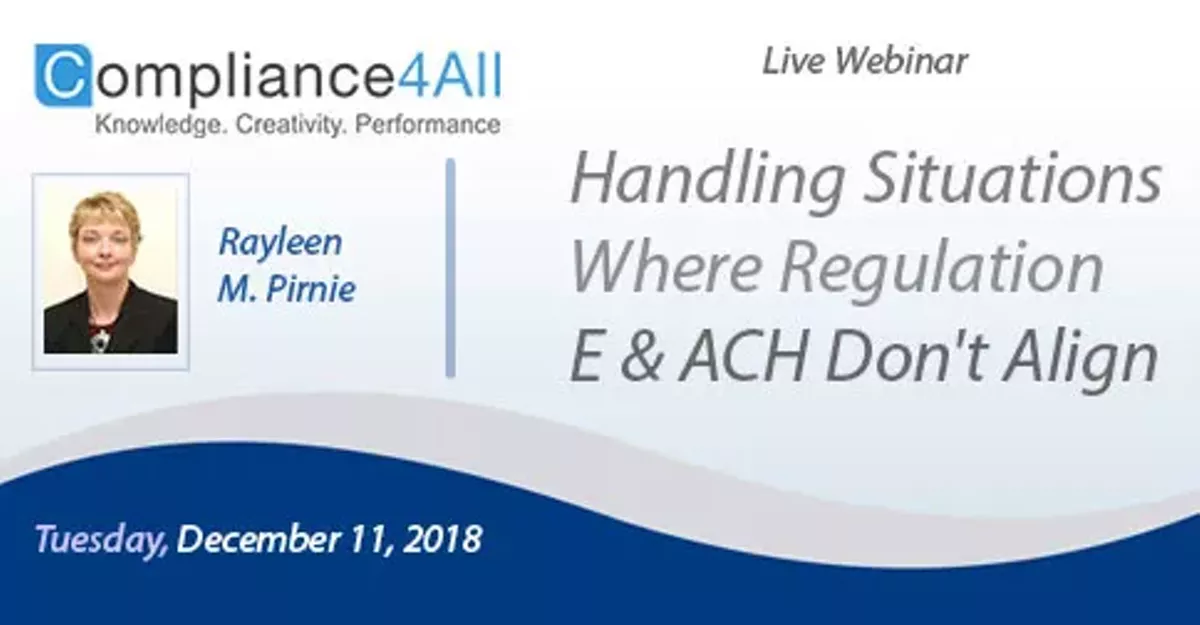 Compliance4All
Knowledge. Creativity. Performance

Live Webinar

Rayleen M. Pirnie

Handling Situations Where Regulation E & ACH Don't Align

Tuesday, December 11, 2018